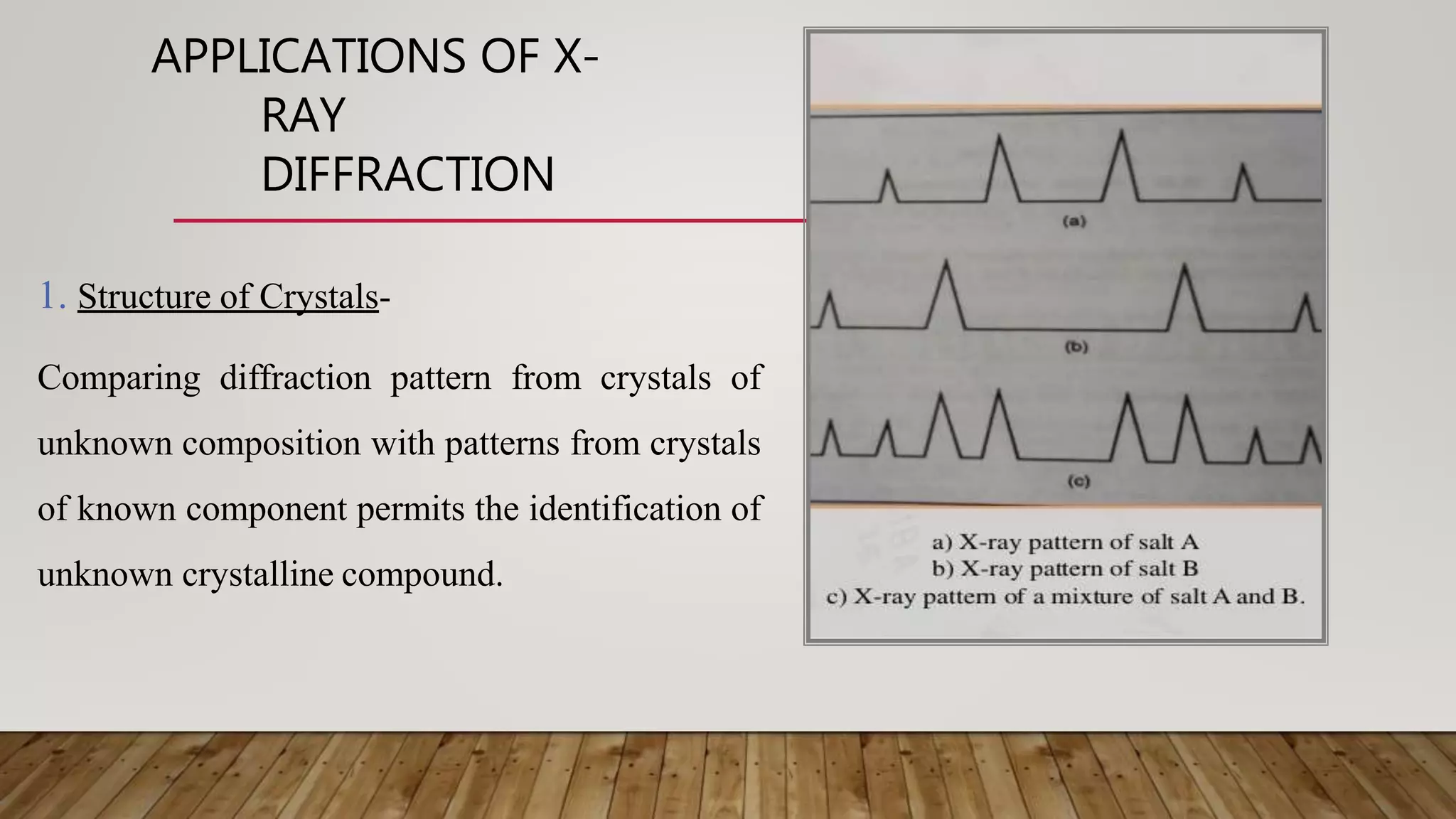 APPLICATIONS OF X-RAY DIFFRACTION

1. Structure of Crystals-

Comparing diffraction pattern from crystals of unknown composition with patterns from crystals of known component permits the identification of unknown crystalline compound.

(a)

(b)

(c)

a) X-ray pattern of salt A
b) X-ray pattern of salt B
c) X-ray pattern of a mixture of salt A and B.